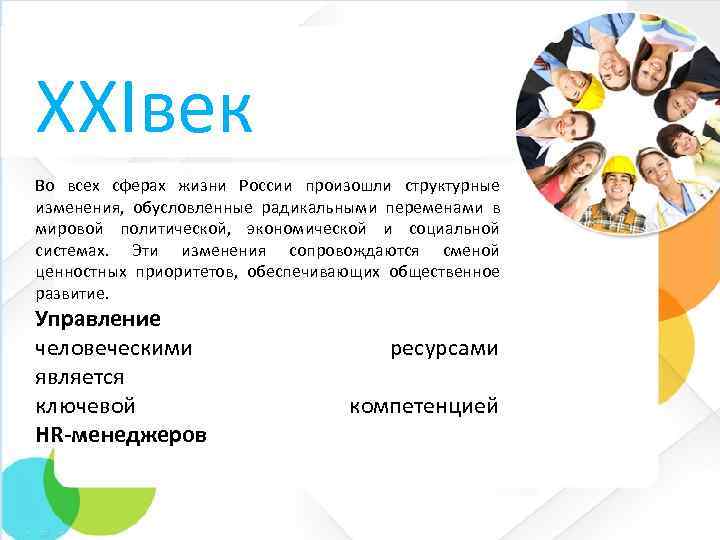 XXIвек

Во всех сферах жизни России произошли структурные изменения, обусловленные радикальными переменами в мировой политической, экономической и социальной системах. Эти изменения сопровождаются сменой ценностных приоритетов, обеспечивающих общественное развитие.

Управление человеческими ресурсами является ключевой компетенцией HR-менеджеров